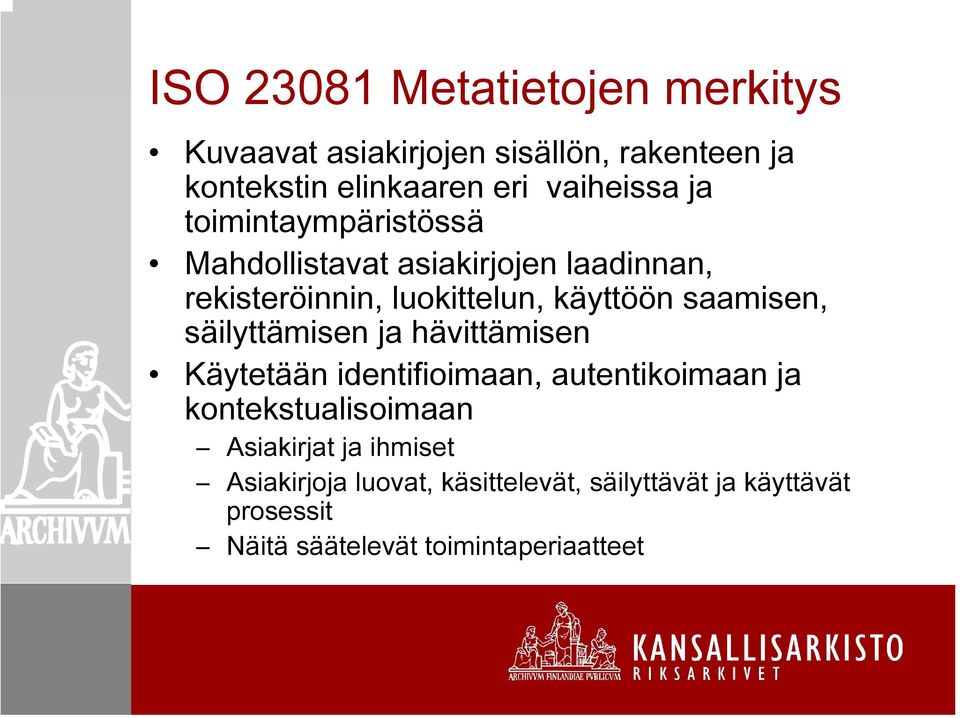 ISO 23081 Metatietojen merkitys

• Kuvaavat asiakirjojen sisällön, rakenteen ja kontekstin elinkaaren eri vaiheissa ja toimintaympäristössä

• Mahdollistavat asiakirjojen laadinnan, rekisteröinnin, luokittelun, käyttöön saamisen, säilyttämisen ja hävittämisen

• Käytetään identifioimaan, autentikoimaan ja kontekstualisoimaan

– Asiakirjat ja ihmiset

– Asiakirjoja luovat, käsittelevät, säilyttävät ja käyttävät prosessit

– Näitä säätelevät toimintaperiaatteet

ARCHIVVM

ARCHIVVM FINLANDIAE PVBLICVM

KANSALLISARKISTO
RIKSARKIVET